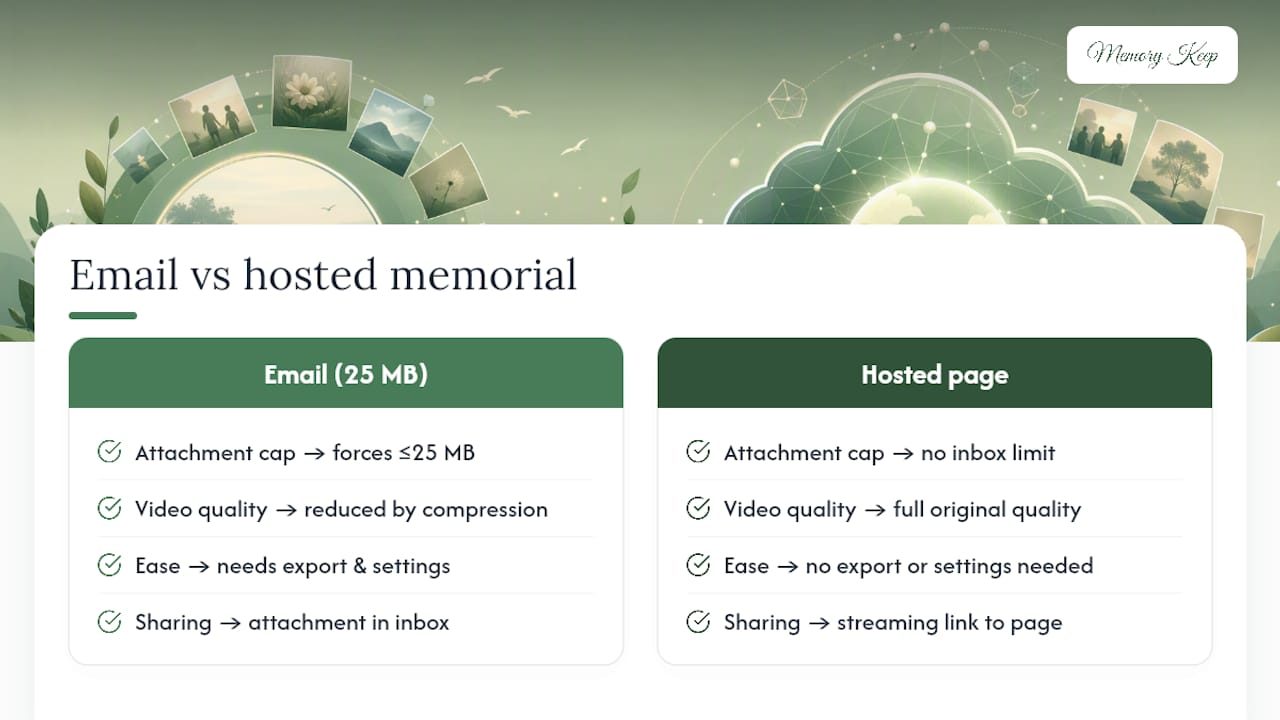 Memory Keep

Email vs hosted memorial

Email (25 MB)

Attachment cap → forces ≤25 MB

Video quality → reduced by compression

Ease → needs export & settings

Sharing → attachment in inbox

Hosted page

Attachment cap → no inbox limit

Video quality → full original quality

Ease → no export or settings needed

Sharing → streaming link to page